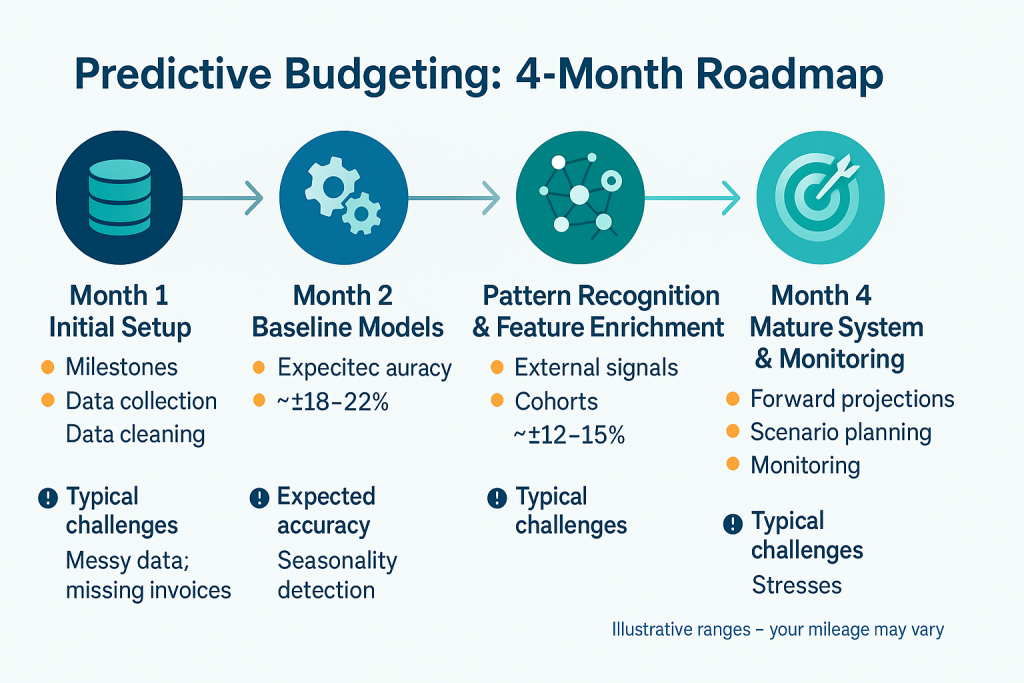 Predictive Budgeting: 4-Month Roadmap

Month 1
Initial Setup

Milestones
Data collection
Data cleaning

Typical challenges
Messy data; missing invoices

Month 2
Baseline Models

Expecitec auracy
~±18–22%

Expected accuracy
Seasonality detection

Pattern Recognition & Feature Enrichment

External signals
Cohorts
~±12–15%

Typical challenges

Month 4
Mature System & Monitoring

Forward projections
Scenario planning
Monitoring

Typical challenges
Stresses

Illustrative ranges – your mileage may vary